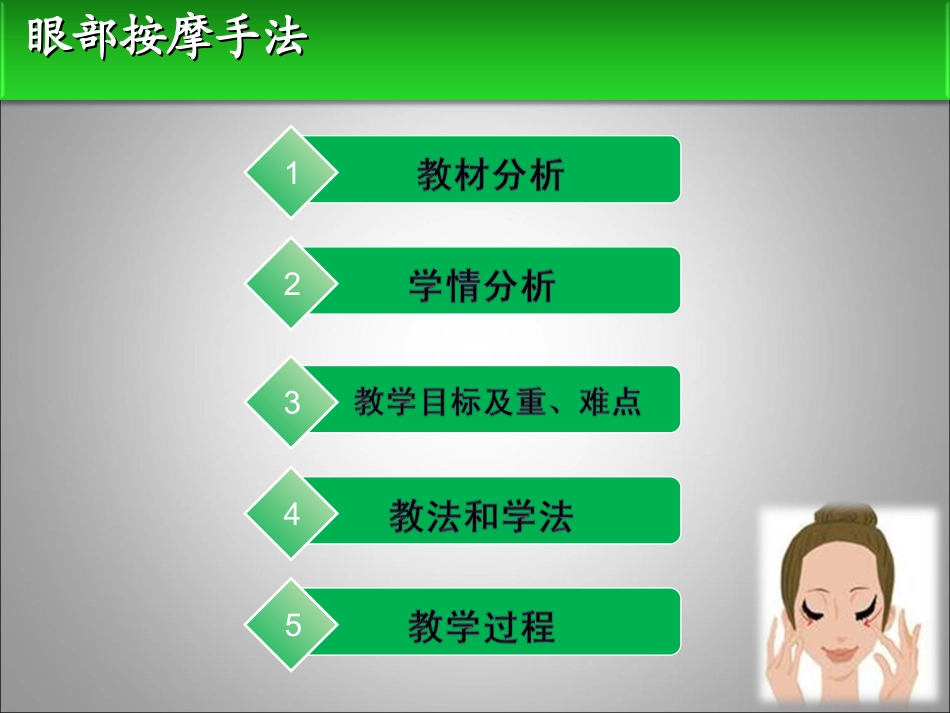 眼部按摩手法

1 教材分析

2 学情分析

3 教学目标及重、难点

4 教法和学法

5 教学过程